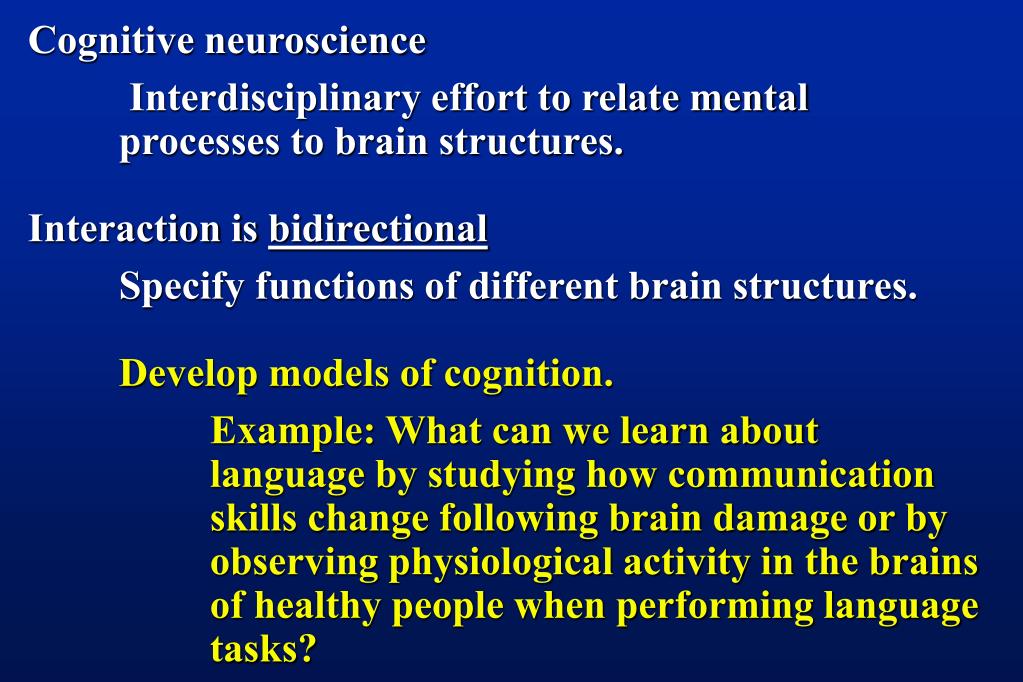 Cognitive neuroscience

Interdisciplinary effort to relate mental processes to brain structures.

Interaction is bidirectional

Specify functions of different brain structures.

Develop models of cognition.

Example: What can we learn about language by studying how communication skills change following brain damage or by observing physiological activity in the brains of healthy people when performing language tasks?